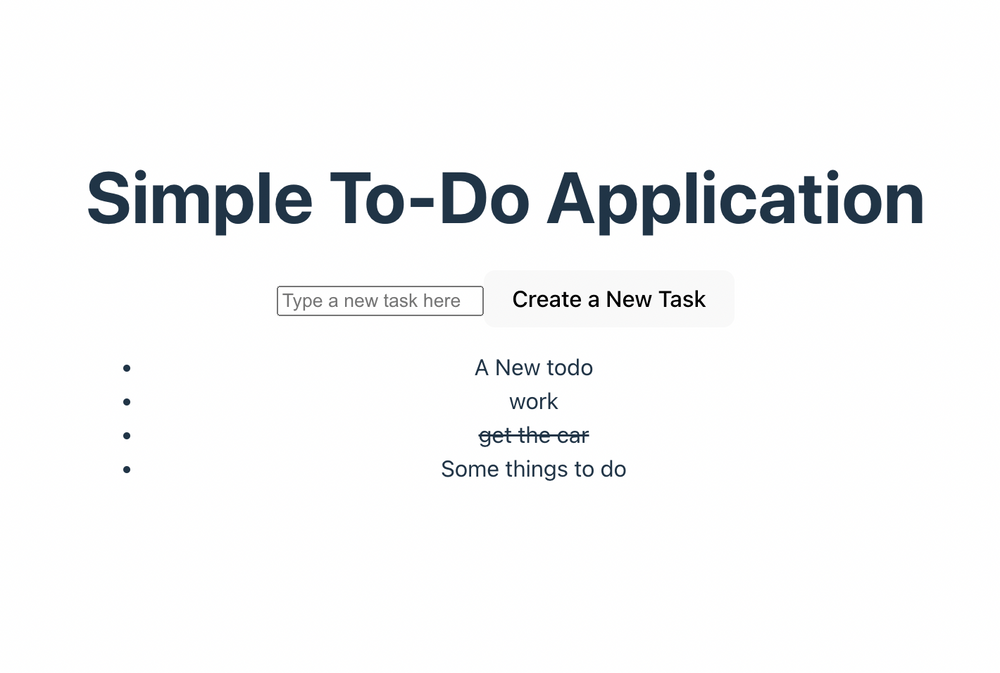 Simple To-Do Application

Type a new task here Create a New Task

- A New todo
- work
- ~~get the car~~
- Some things to do